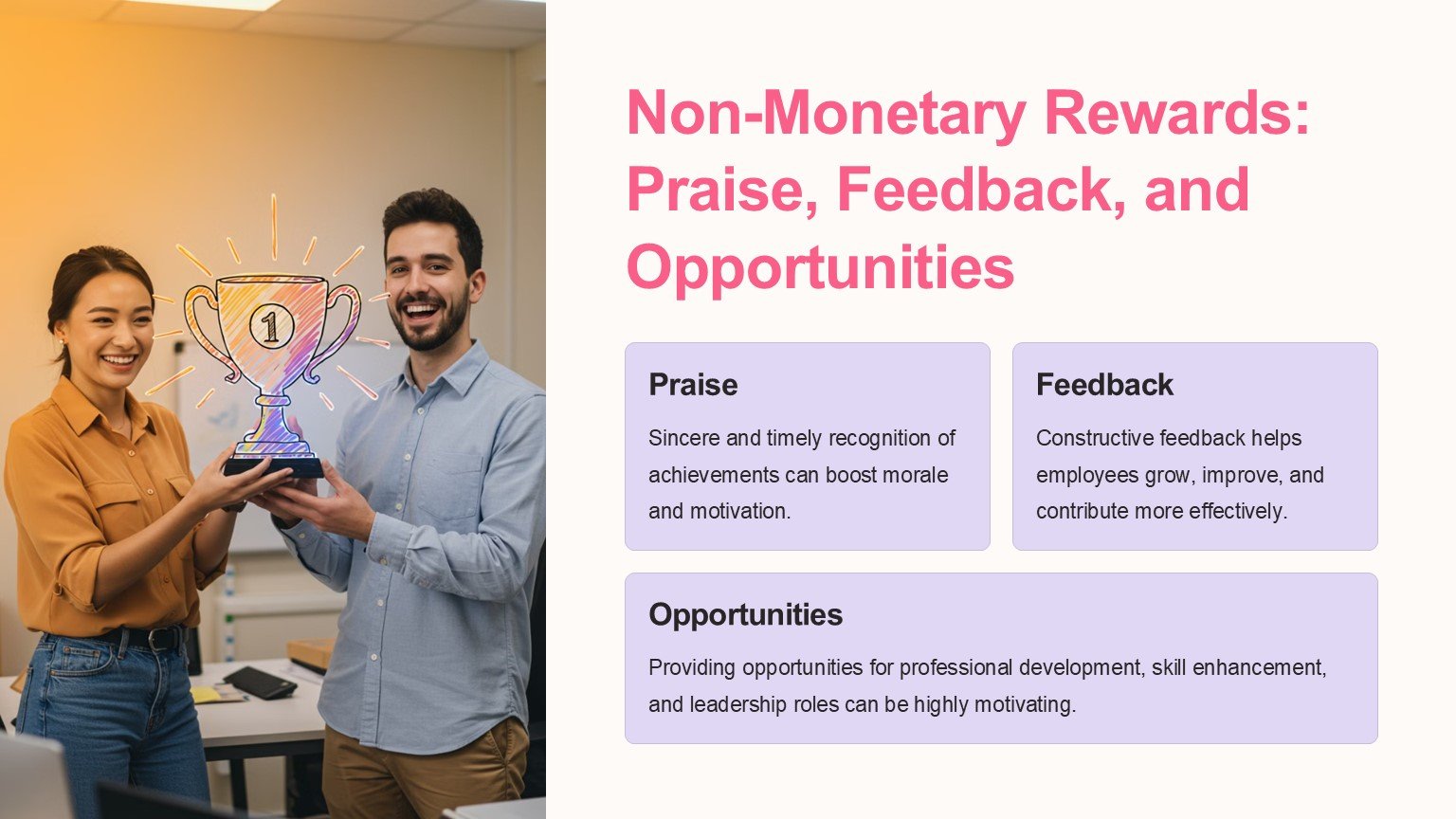 1

Non-Monetary Rewards: Praise, Feedback, and Opportunities

Praise

Sincere and timely recognition of achievements can boost morale and motivation.

Feedback

Constructive feedback helps employees grow, improve, and contribute more effectively.

Opportunities

Providing opportunities for professional development, skill enhancement, and leadership roles can be highly motivating.